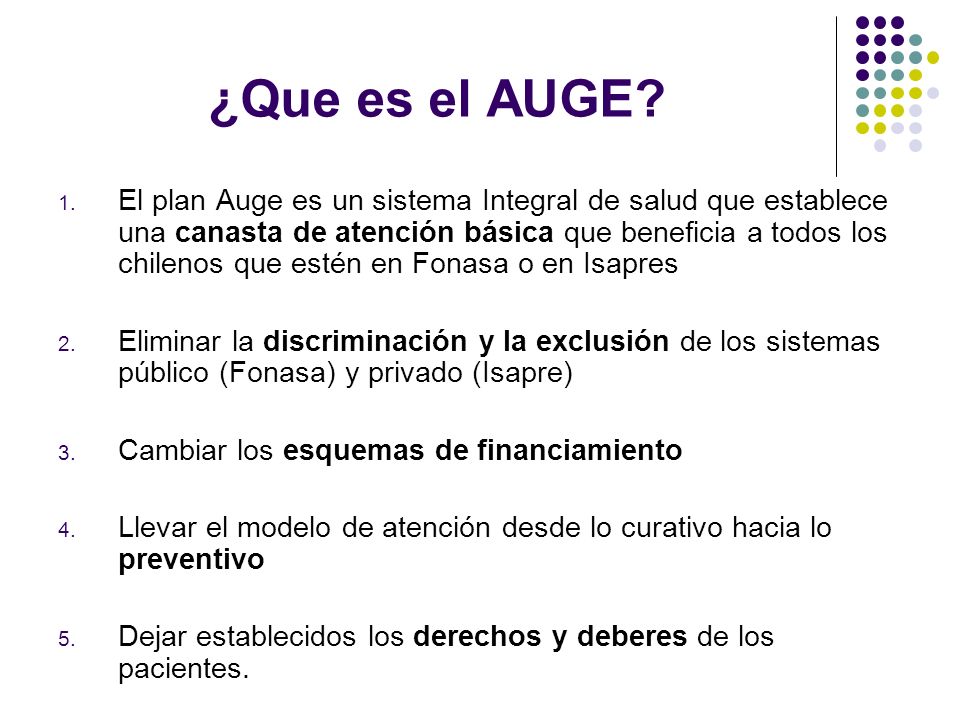 ¿Que es el AUGE?

1. El plan Auge es un sistema Integral de salud que establece una canasta de atención básica que beneficia a todos los chilenos que estén en Fonasa o en Isapres

2. Eliminar la discriminación y la exclusión de los sistemas público (Fonasa) y privado (Isapre)

3. Cambiar los esquemas de financiamiento

4. Llevar el modelo de atención desde lo curativo hacia lo preventivo

5. Dejar establecidos los derechos y deberes de los pacientes.